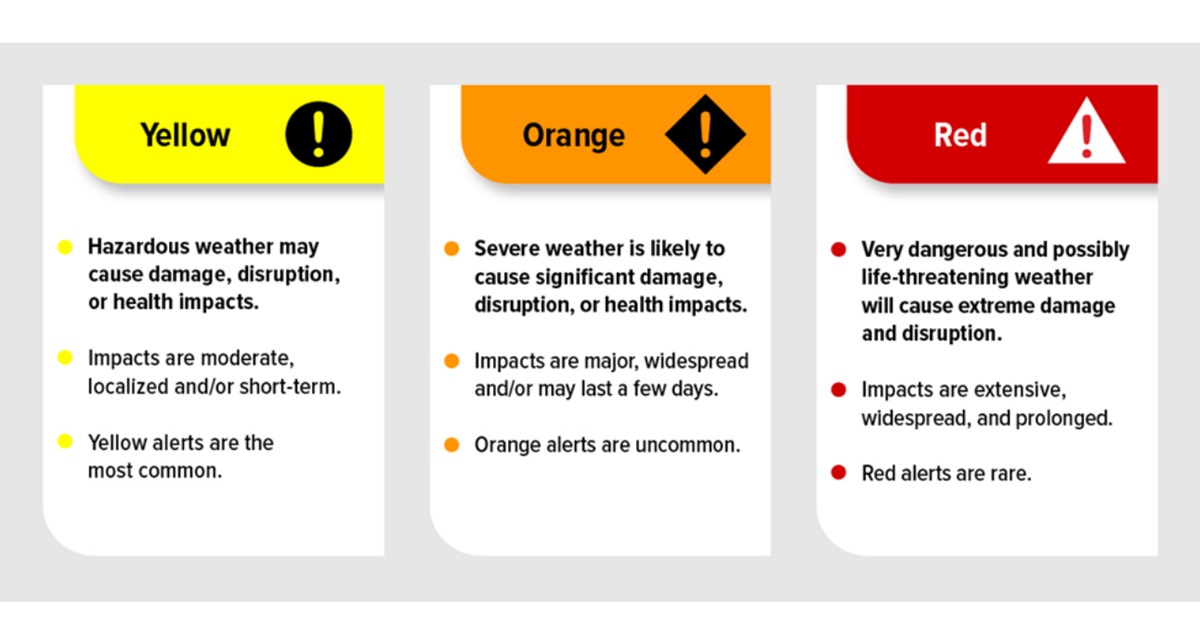 Yellow

Hazardous weather may cause damage, disruption, or health impacts.

Impacts are moderate, localized and/or short-term.

Yellow alerts are the most common.

Orange

Severe weather is likely to cause significant damage, disruption, or health impacts.

Impacts are major, widespread and/or may last a few days.

Orange alerts are uncommon.

Red

Very dangerous and possibly life-threatening weather will cause extreme damage and disruption.

Impacts are extensive, widespread, and prolonged.

Red alerts are rare.